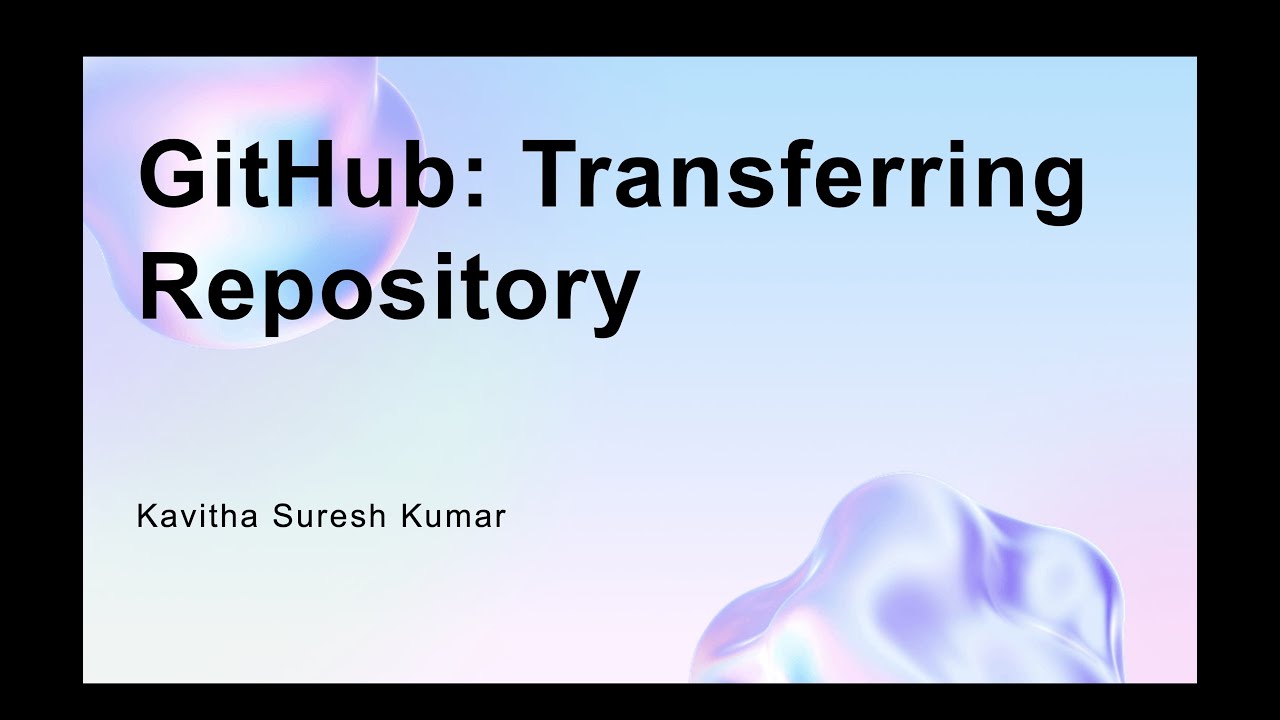 GitHub: Transferring Repository

Kavitha Suresh Kumar